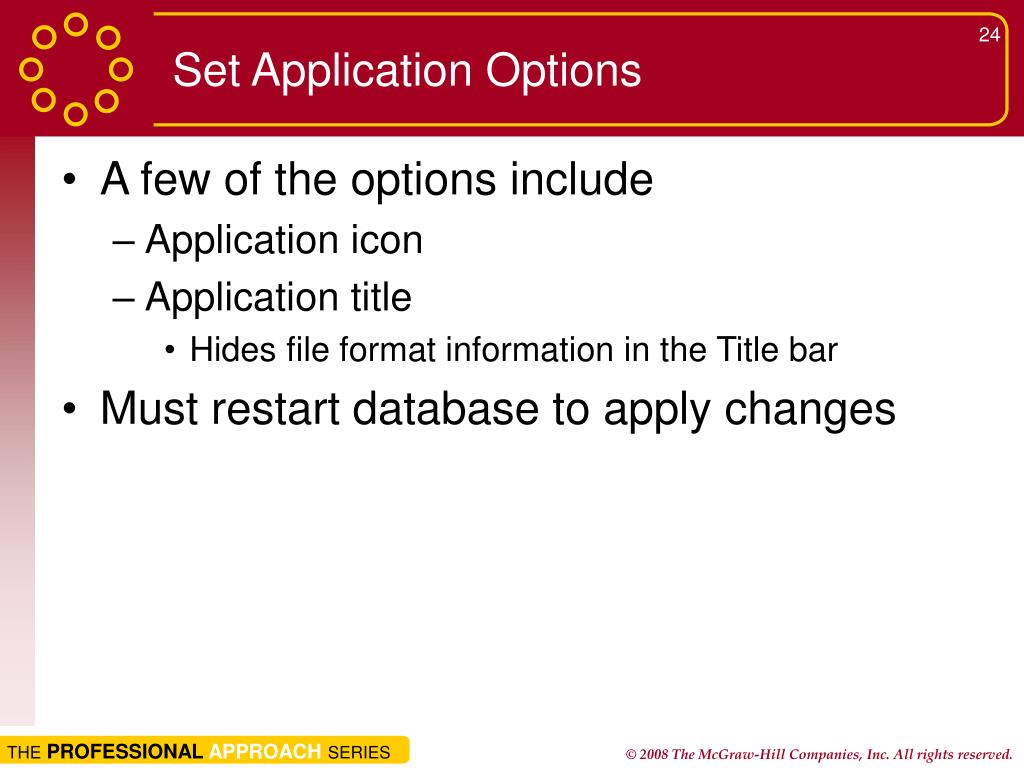 24

Set Application Options

• A few of the options include
– Application icon
– Application title
• Hides file format information in the Title bar
• Must restart database to apply changes

THE PROFESSIONAL APPROACH SERIES

© 2008 The McGraw-Hill Companies, Inc. All rights reserved.